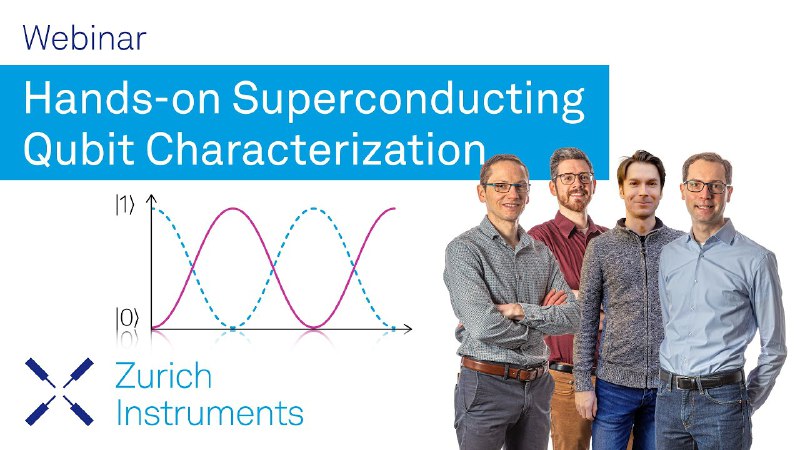 Webinar

Hands-on Superconducting Qubit Characterization

$|1\rangle$

$|0\rangle$

Zurich Instruments